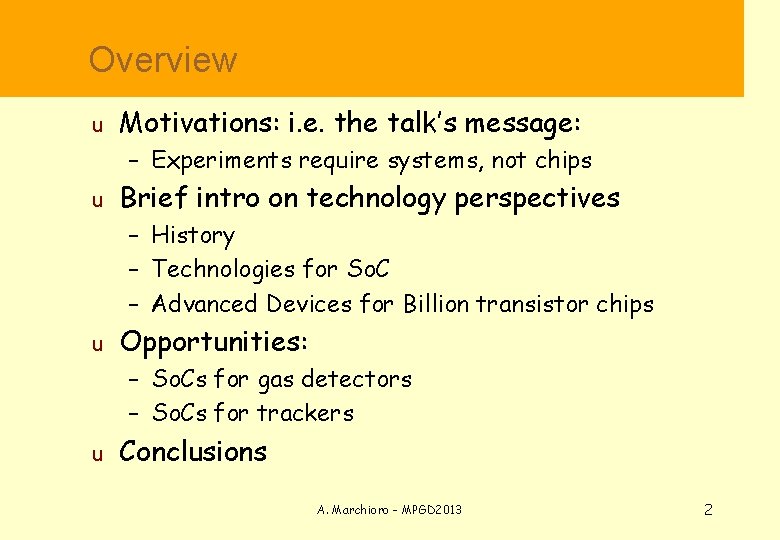 Overview

u Motivations: i.e. the talk's message:
– Experiments require systems, not chips

u Brief intro on technology perspectives
– History
– Technologies for SoC
– Advanced Devices for Billion transistor chips

u Opportunities:
– SoCs for gas detectors
– SoCs for trackers

u Conclusions

A. Marchioro – MPGD2013

2